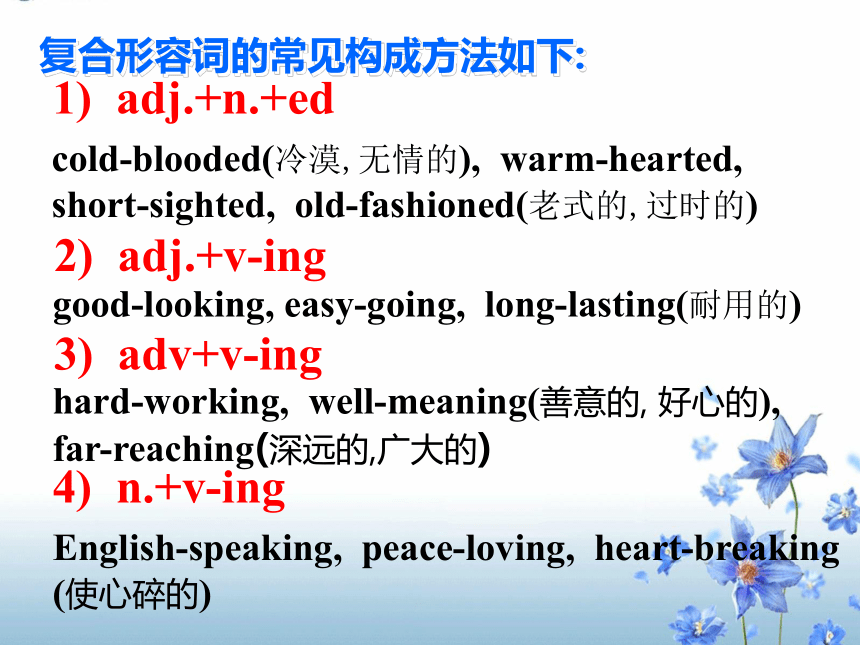 复合形容词的常见构成方法如下:

1) adj.+n.+ed

cold-blooded(冷漠, 无情的), warm-hearted, short-sighted, old-fashioned(老式的, 过时的)

2) adj.+v-ing

good-looking, easy-going, long-lasting(耐用的)

3) adv+v-ing

hard-working, well-meaning(善意的, 好心的), far-reaching(深远的,广大的)

4) n.+v-ing

English-speaking, peace-loving, heart-breaking (使心碎的)